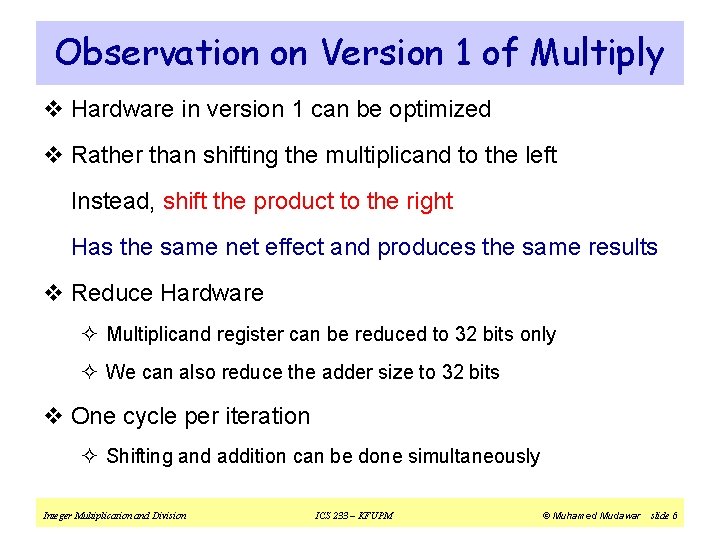 Observation on Version 1 of Multiply

❖ Hardware in version 1 can be optimized

❖ Rather than shifting the multiplicand to the left

Instead, shift the product to the right

Has the same net effect and produces the same results

❖ Reduce Hardware

✧ Multiplicand register can be reduced to 32 bits only

✧ We can also reduce the adder size to 32 bits

❖ One cycle per iteration

✧ Shifting and addition can be done simultaneously

Integer Multiplication and Division

ICS 233 – KFUPM

© Muhamed Mudawar slide 6